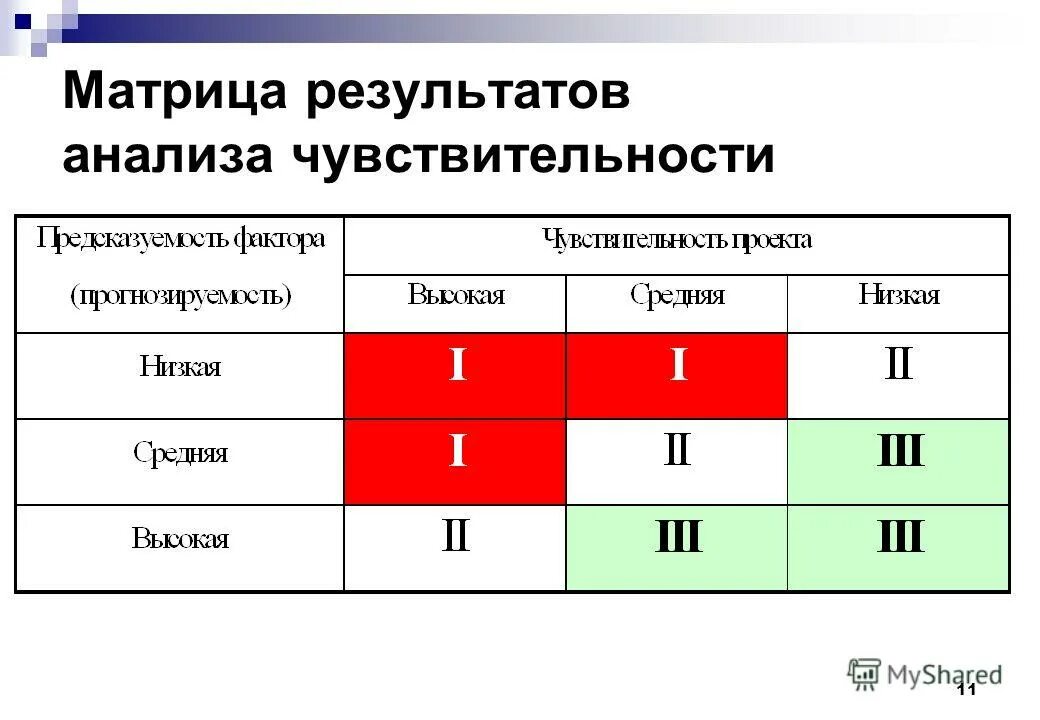 Матрица результатов анализа чувствительности

| Предсказуемость фактора (прогнозируемость) | Чувствительность проекта | | |
|---|---|---|---|
| | Высокая | Средняя | Низкая |
| Низкая | I | I | II |
| Средняя | I | II | III |
| Высокая | II | III | III |

MyShared

11